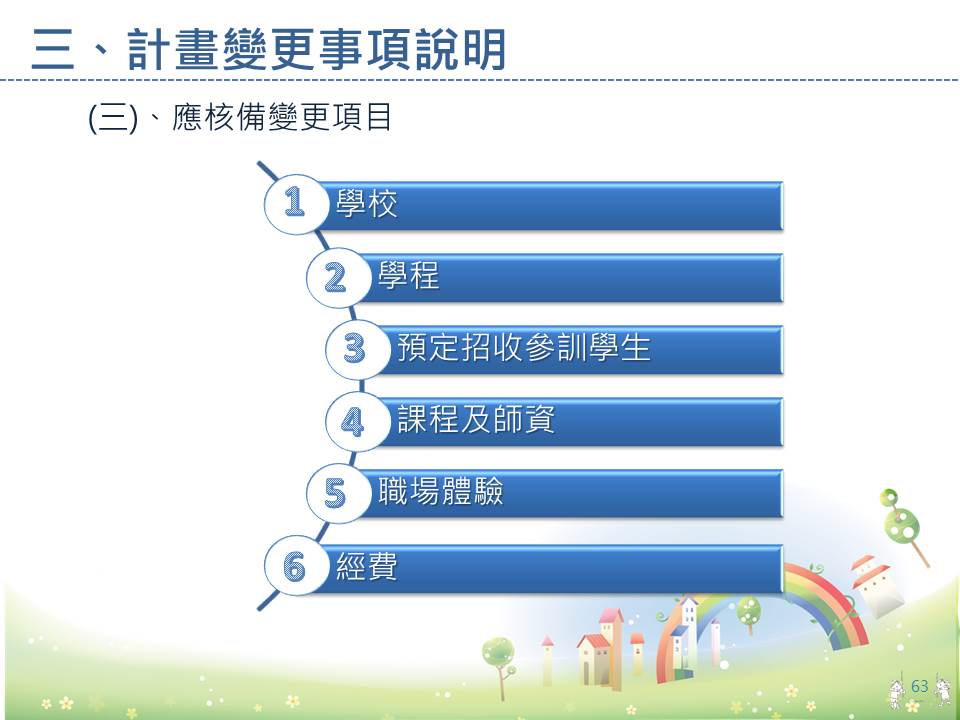 三、計畫變更事項說明

(三)、應核備變更項目

1 學校

2 學程

3 預定招收參訓學生

4 課程及師資

5 職場體驗

6 經費

63